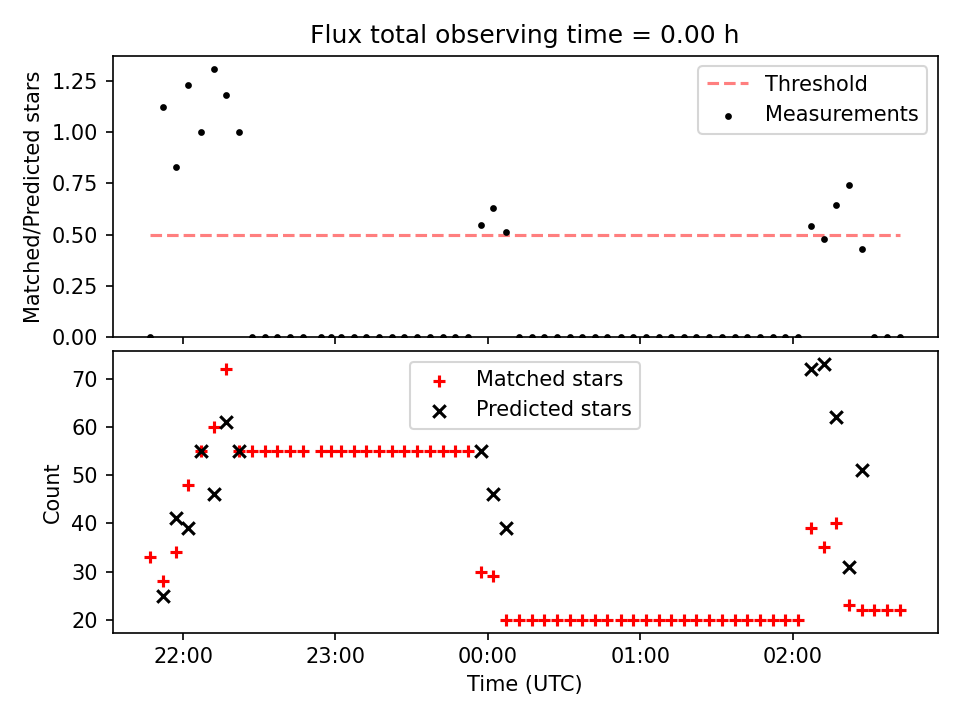 Flux total observing time = 0.00 h

Matched/Predicted stars

1.25
1.00
0.75
0.50
0.25
0.00

Threshold
Measurements

Count

70
60
50
40
30
20

Matched stars
Predicted stars

22:00
23:00
00:00
01:00
02:00

Time (UTC)